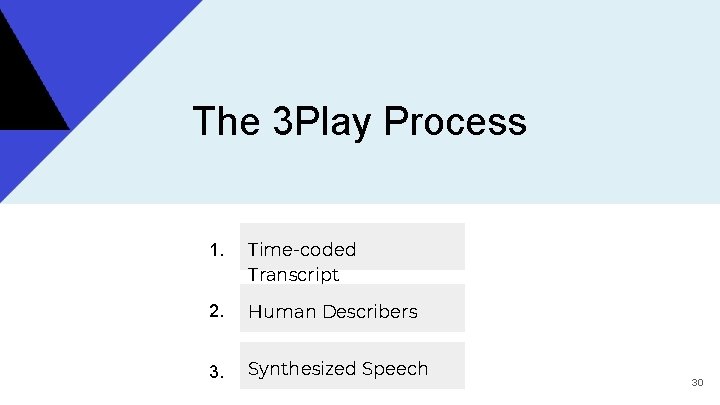 The 3Play Process

1. Time-coded Transcript

2. Human Describers

3. Synthesized Speech

30